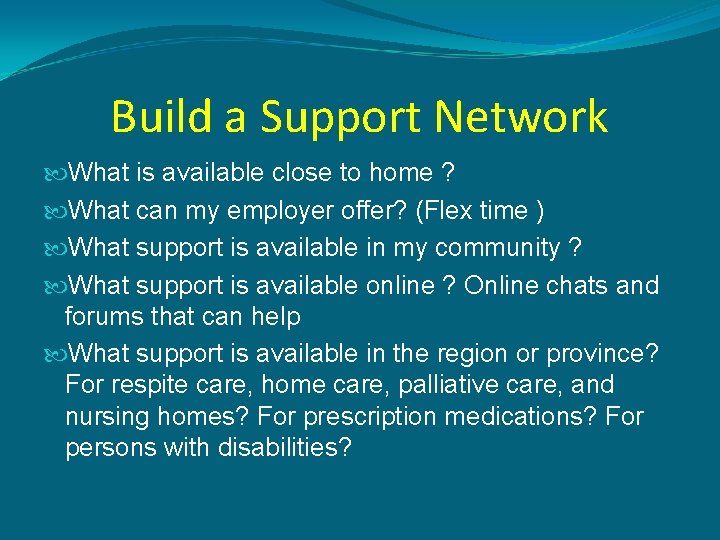 Build a Support Network

What is available close to home ?

What can my employer offer? (Flex time )

What support is available in my community ?

What support is available online ? Online chats and forums that can help

What support is available in the region or province? For respite care, home care, palliative care, and nursing homes? For prescription medications? For persons with disabilities?